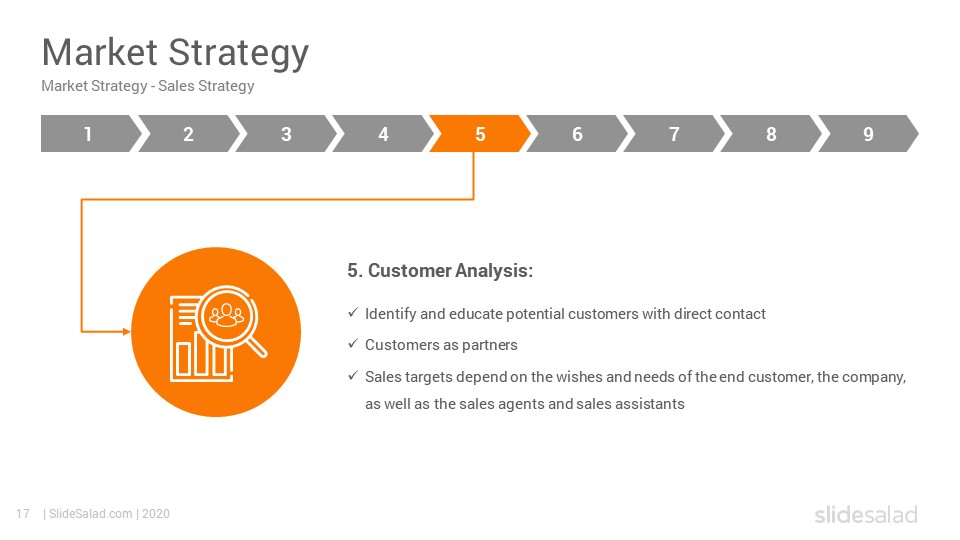 Market Strategy
Market Strategy - Sales Strategy

1 2 3 4 5 6 7 8 9

5. Customer Analysis:

✓ Identify and educate potential customers with direct contact
✓ Customers as partners
✓ Sales targets depend on the wishes and needs of the end customer, the company, as well as the sales agents and sales assistants

17 | SlideSalad.com | 2020

slidesalad